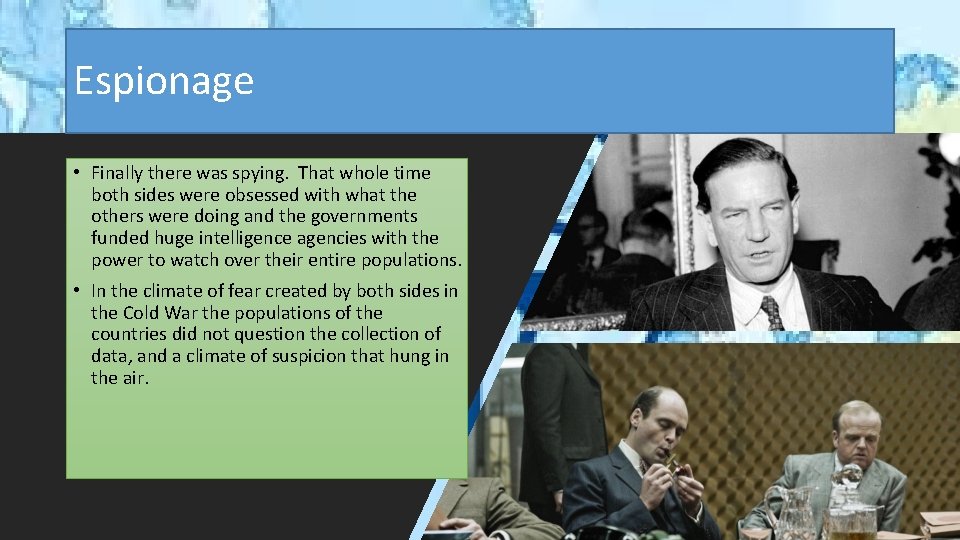 Espionage

• Finally there was spying. That whole time both sides were obsessed with what the others were doing and the governments funded huge intelligence agencies with the power to watch over their entire populations.

• In the climate of fear created by both sides in the Cold War the populations of the countries did not question the collection of data, and a climate of suspicion that hung in the air.